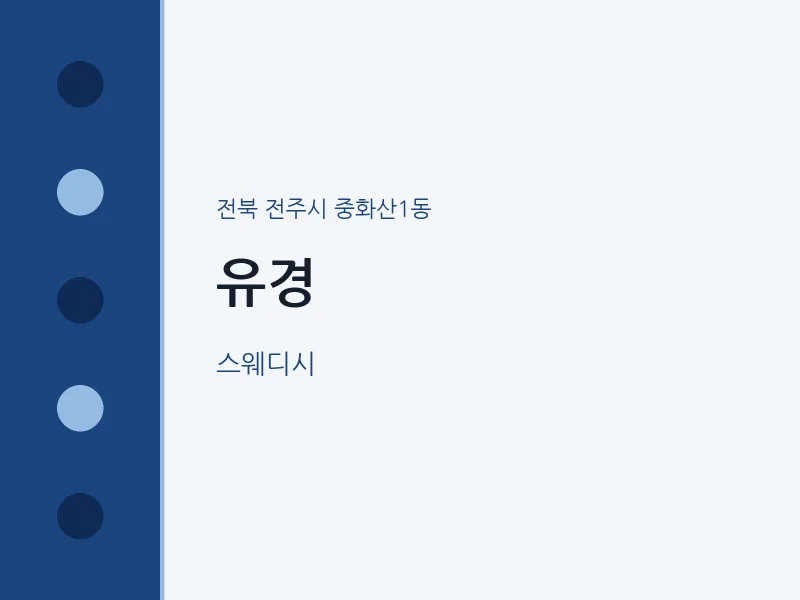 전북 전주시 중화산1동

유경

스웨디시